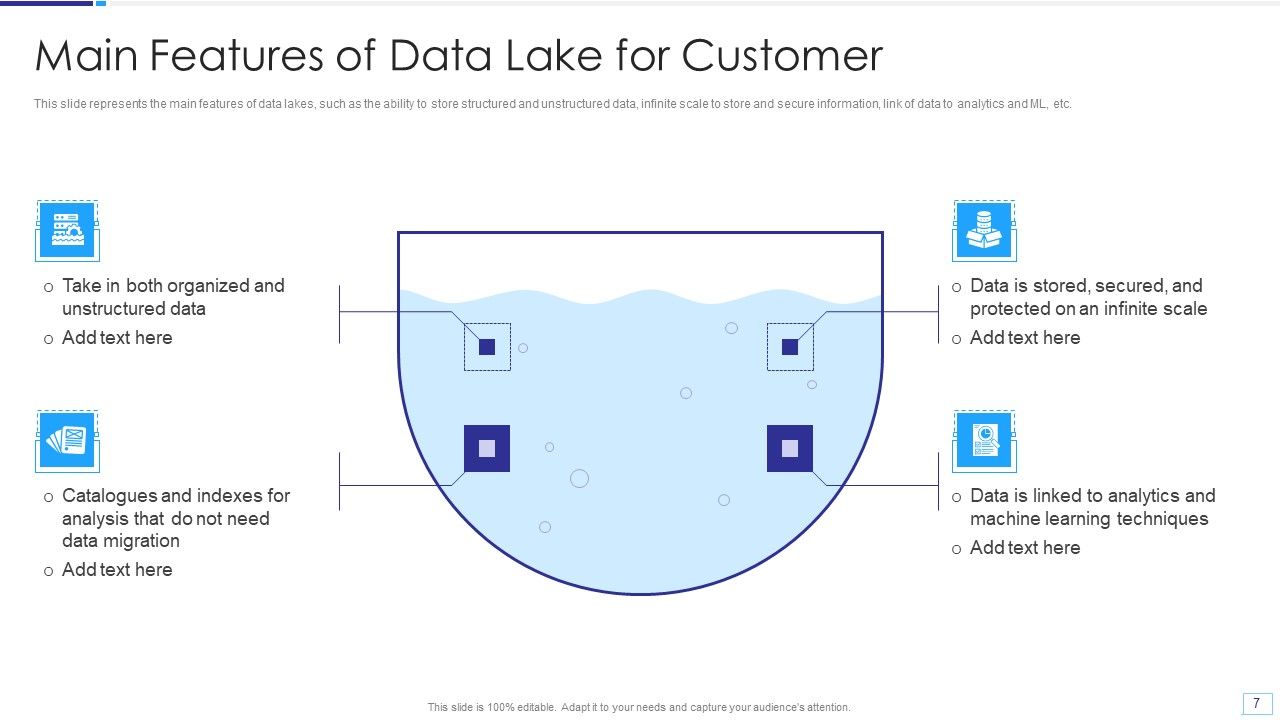 Main Features of Data Lake for Customer

This slide represents the main features of data lakes, such as the ability to store structured and unstructured data, infinite scale to store and secure information, link of data to analytics and ML, etc.

o Take in both organized and unstructured data
o Add text here

o Catalogues and indexes for analysis that do not need data migration
o Add text here

o Data is stored, secured, and protected on an infinite scale
o Add text here

o Data is linked to analytics and machine learning techniques
o Add text here

This slide is 100% editable. Adapt it to your needs and capture your audience's attention.

7